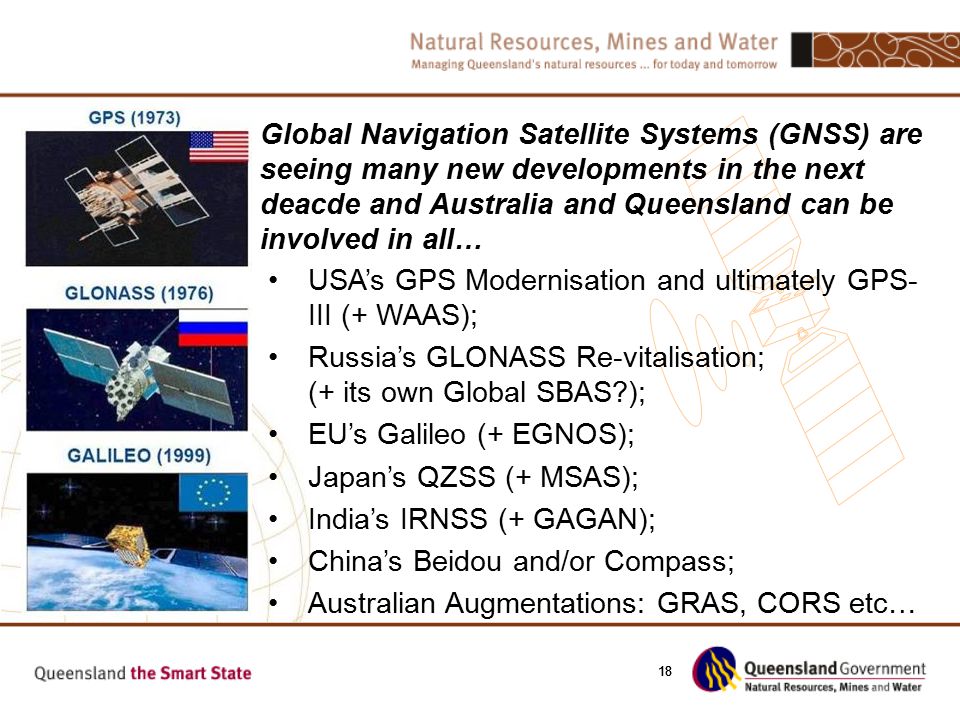 Natural Resources, Mines and Water
Managing Queensland's natural resources ... for today and tomorrow

GPS (1973)

GLONASS (1976)

GALILEO (1999)

Global Navigation Satellite Systems (GNSS) are seeing many new developments in the next deacde and Australia and Queensland can be involved in all…

• USA's GPS Modernisation and ultimately GPS-III (+ WAAS);
• Russia's GLONASS Re-vitalisation; (+ its own Global SBAS?);
• EU's Galileo (+ EGNOS);
• Japan's QZSS (+ MSAS);
• India's IRNSS (+ GAGAN);
• China's Beidou and/or Compass;
• Australian Augmentations: GRAS, CORS etc…

Queensland the Smart State

18

Queensland Government
Natural Resources, Mines and Water